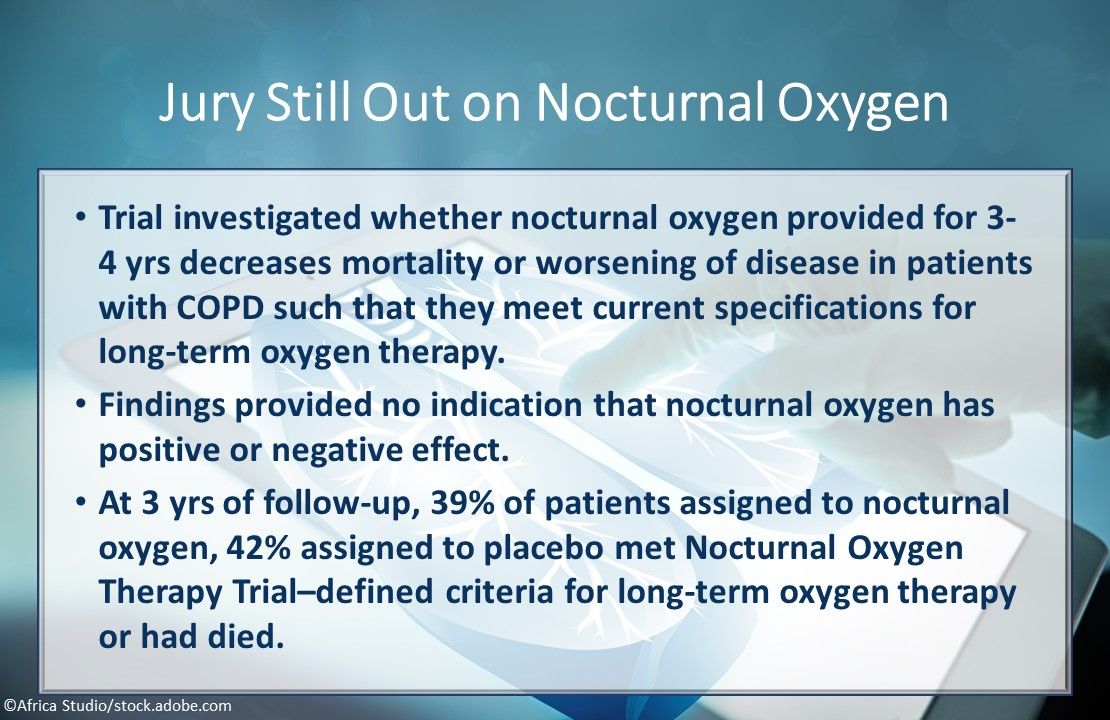 Jury Still Out on Nocturnal Oxygen

• Trial investigated whether nocturnal oxygen provided for 3-4 yrs decreases mortality or worsening of disease in patients with COPD such that they meet current specifications for long-term oxygen therapy.

• Findings provided no indication that nocturnal oxygen has positive or negative effect.

• At 3 yrs of follow-up, 39% of patients assigned to nocturnal oxygen, 42% assigned to placebo met Nocturnal Oxygen Therapy Trial–defined criteria for long-term oxygen therapy or had died.

©Africa Studio/stock.adobe.com